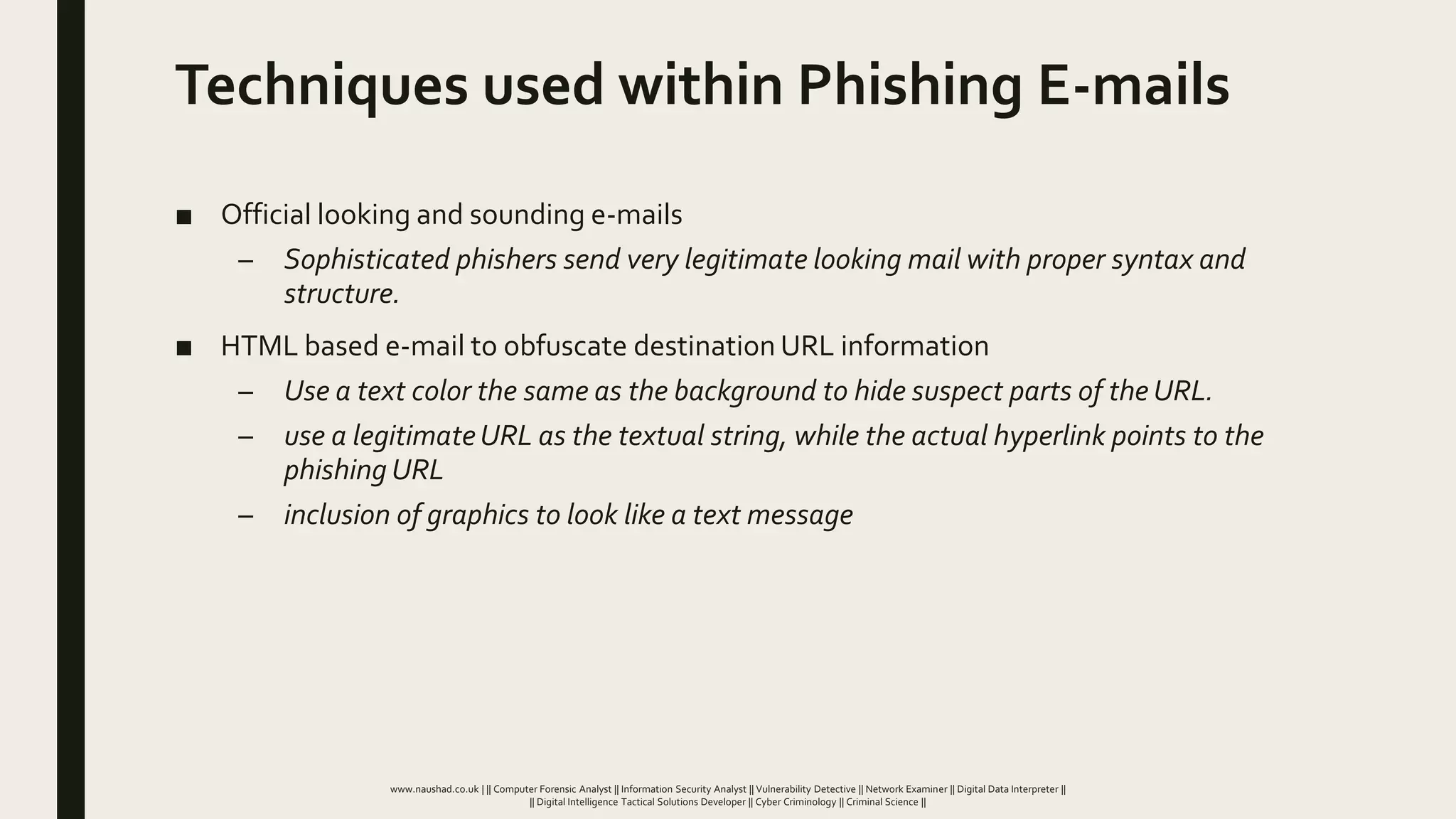 Techniques used within Phishing E-mails

■ Official looking and sounding e-mails

– Sophisticated phishers send very legitimate looking mail with proper syntax and structure.

■ HTML based e-mail to obfuscate destination URL information

– Use a text color the same as the background to hide suspect parts of the URL.

– use a legitimate URL as the textual string, while the actual hyperlink points to the phishing URL

– inclusion of graphics to look like a text message

www.naushad.co.uk | || Computer Forensic Analyst || Information Security Analyst || Vulnerability Detective || Network Examiner || Digital Data Interpreter || || Digital Intelligence Tactical Solutions Developer || Cyber Criminology || Criminal Science ||